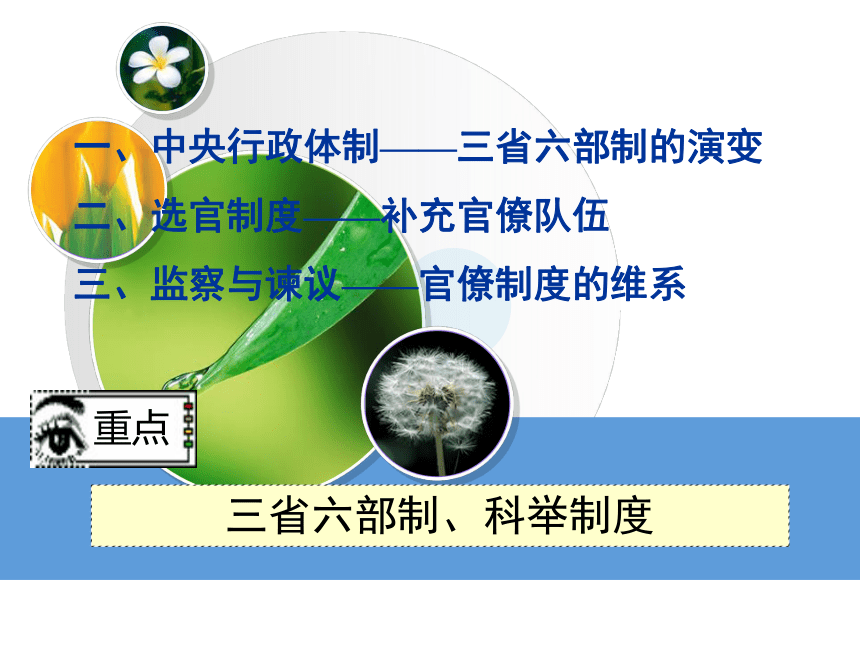 一、中央行政体制——三省六部制的演变

二、选官制度——补充官僚队伍

三、监察与谏议——官僚制度的维系

重点

三省六部制、科举制度